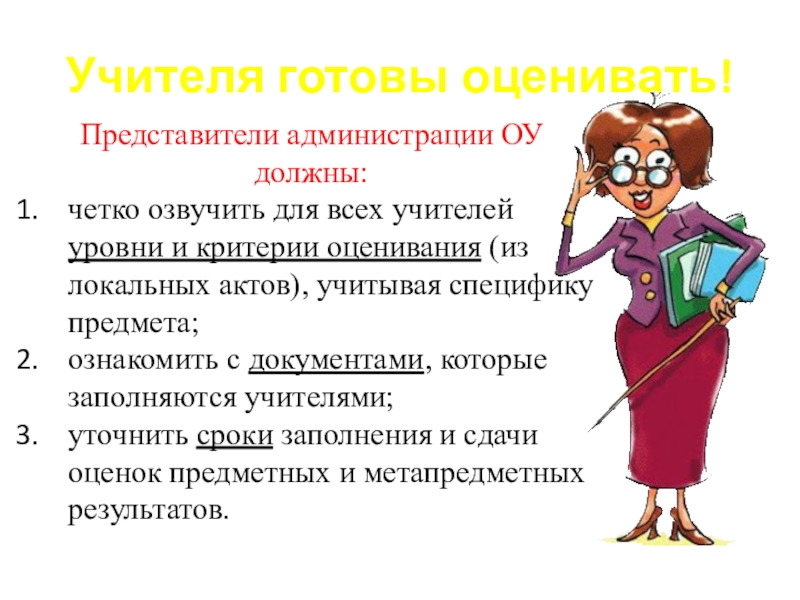 Учителя готовы оценивать!

Представители администрации ОУ должны:

1. четко озвучить для всех учителей уровни и критерии оценивания (из локальных актов), учитывая специфику предмета;
2. ознакомить с документами, которые заполняются учителями;
3. уточнить сроки заполнения и сдачи оценок предметных и метапредметных результатов.